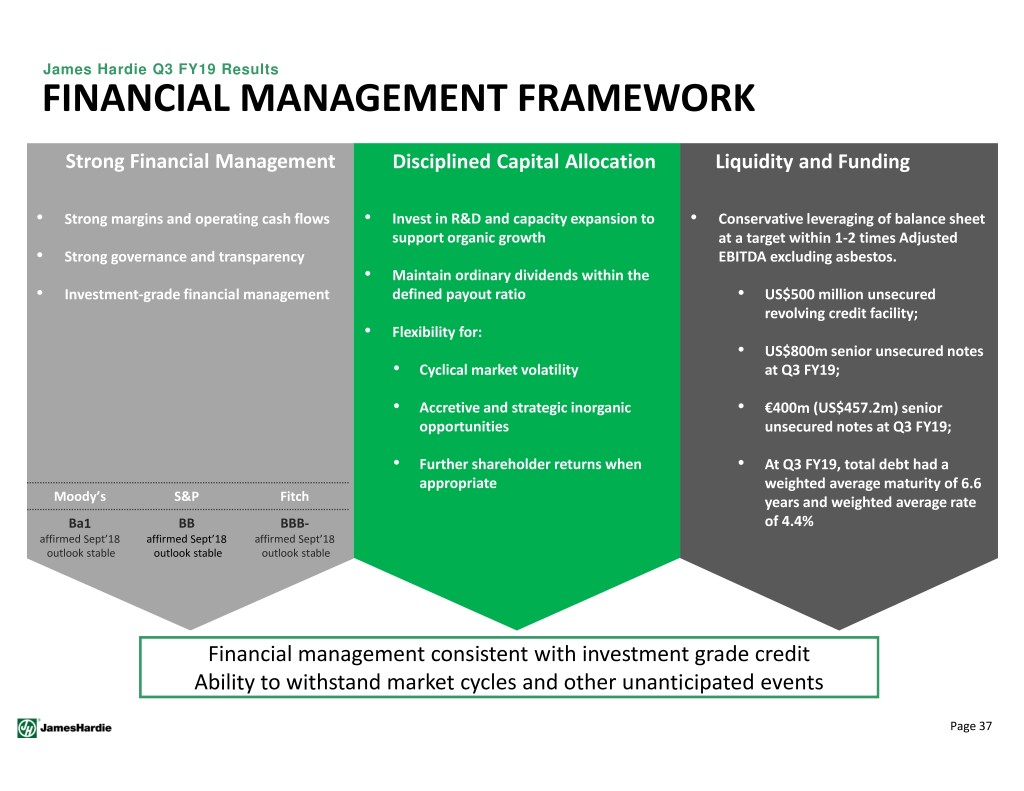 James Hardie Q3 FY19 Results

FINANCIAL MANAGEMENT FRAMEWORK

Strong Financial Management

• Strong margins and operating cash flows

• Strong governance and transparency

• Investment-grade financial management

| Moody's | S&P | Fitch |
|---|---|---|
| Ba1 | BB | BBB- |
| affirmed Sept'18 outlook stable | affirmed Sept'18 outlook stable | affirmed Sept'18 outlook stable |

Disciplined Capital Allocation

• Invest in R&D and capacity expansion to support organic growth

• Maintain ordinary dividends within the defined payout ratio

• Flexibility for:

• Cyclical market volatility

• Accretive and strategic inorganic opportunities

• Further shareholder returns when appropriate

Liquidity and Funding

• Conservative leveraging of balance sheet at a target within 1-2 times Adjusted EBITDA excluding asbestos.

• US$500 million unsecured revolving credit facility;

• US$800m senior unsecured notes at Q3 FY19;

• €400m (US$457.2m) senior unsecured notes at Q3 FY19;

• At Q3 FY19, total debt had a weighted average maturity of 6.6 years and weighted average rate of 4.4%

Financial management consistent with investment grade credit
Ability to withstand market cycles and other unanticipated events

JamesHardie

Page 37